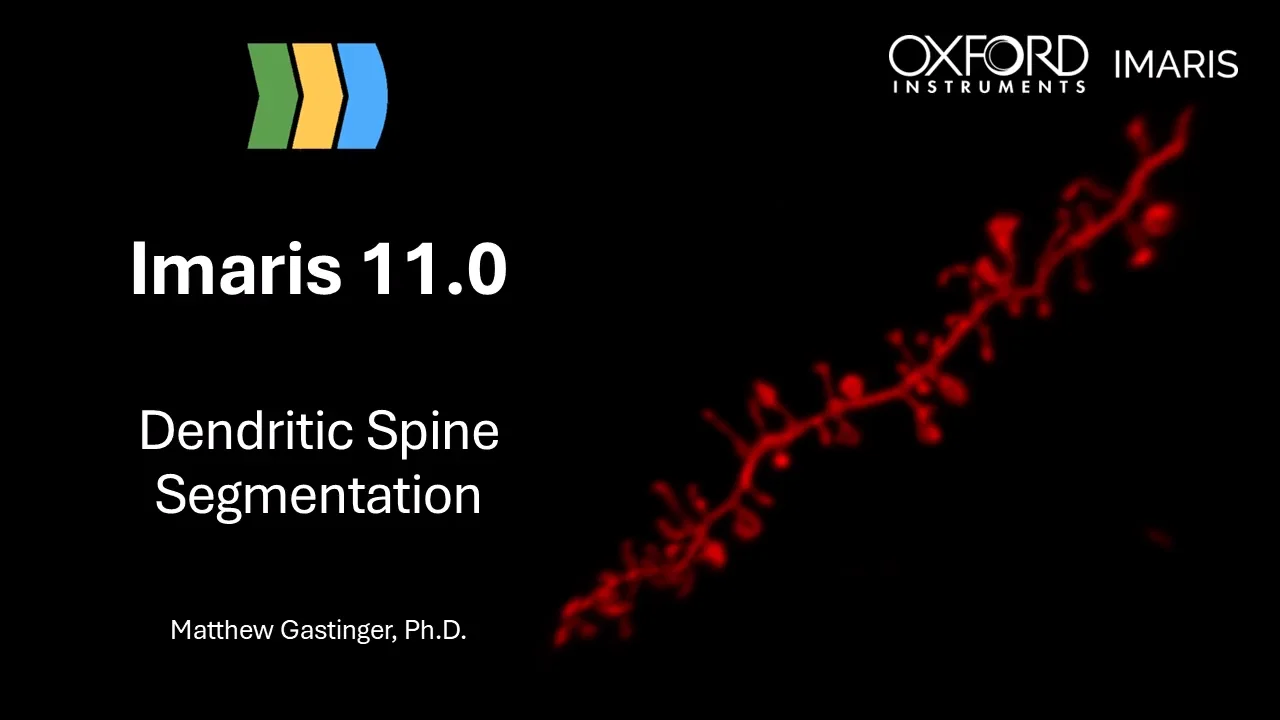 OXFORD INSTRUMENTS IMARIS

Imaris 11.0

Dendritic Spine Segmentation

Matthew Gastinger, Ph.D.